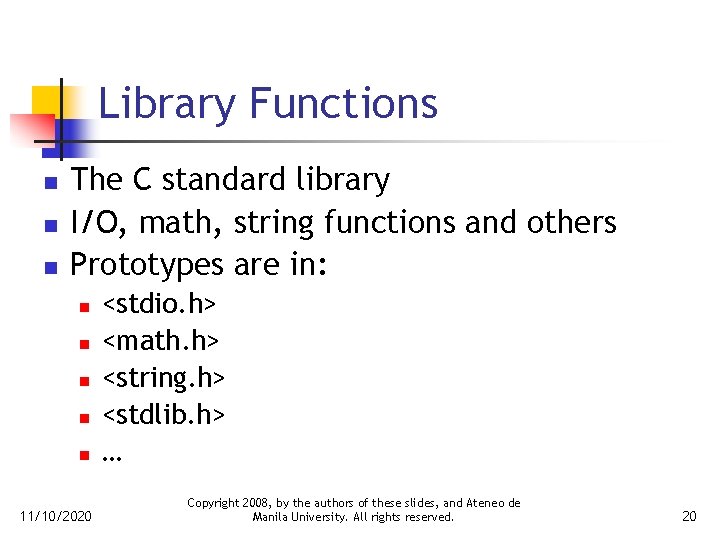 Library Functions

- The C standard library
- I/O, math, string functions and others
- Prototypes are in:
  - <stdio.h>
  - <math.h>
  - <string.h>
  - <stdlib.h>
  - …

11/10/2020

Copyright 2008, by the authors of these slides, and Ateneo de Manila University. All rights reserved.

20